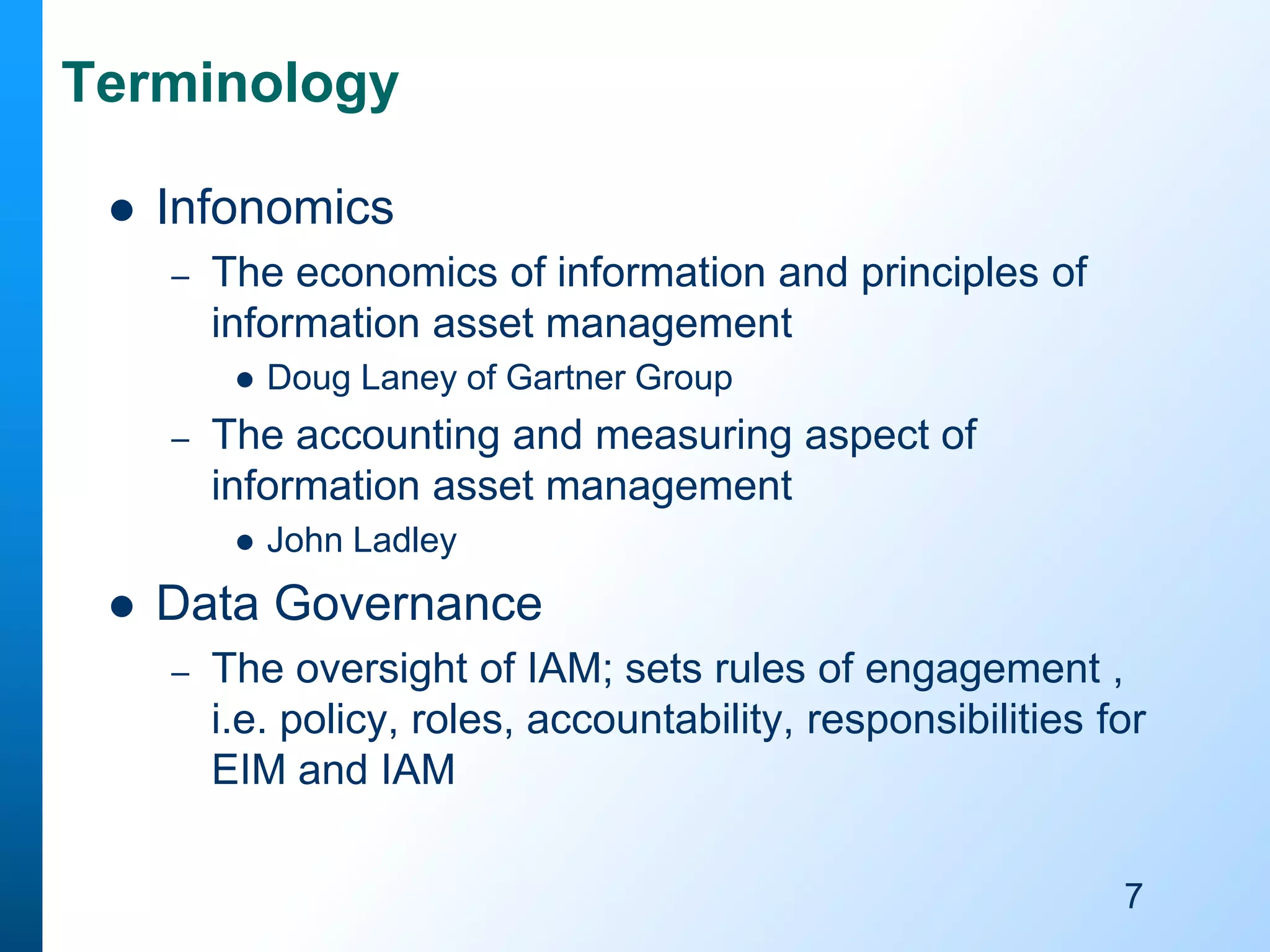 Terminology

● Infonomics
– The economics of information and principles of information asset management
● Doug Laney of Gartner Group
– The accounting and measuring aspect of information asset management
● John Ladley

● Data Governance
– The oversight of IAM; sets rules of engagement , i.e. policy, roles, accountability, responsibilities for EIM and IAM

7